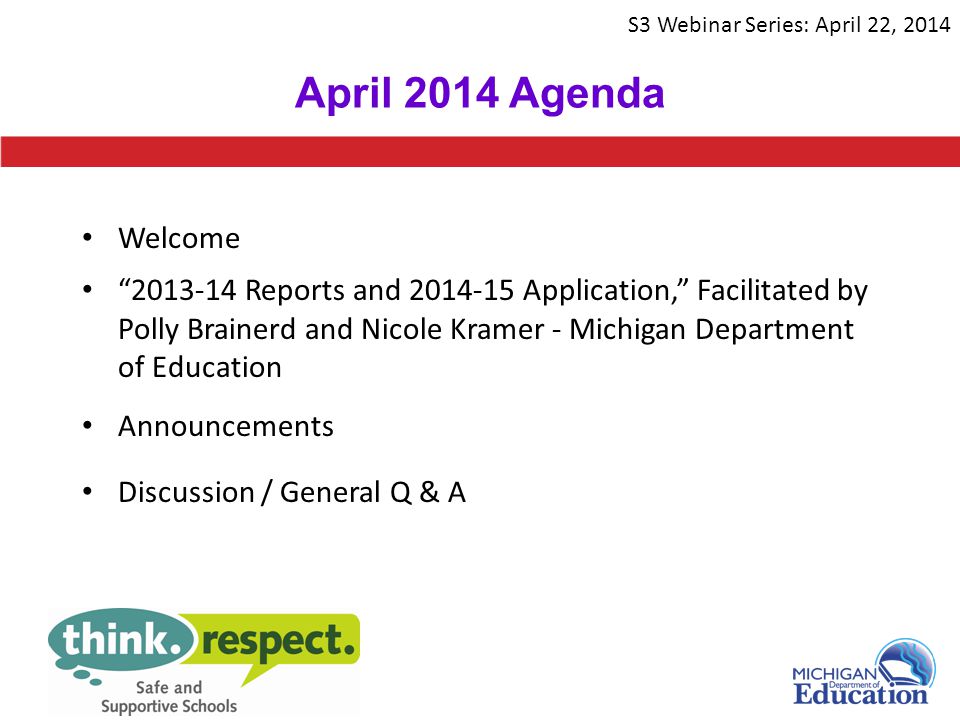 S3 Webinar Series: April 22, 2014

April 2014 Agenda

• Welcome
• “2013-14 Reports and 2014-15 Application,” Facilitated by Polly Brainerd and Nicole Kramer - Michigan Department of Education
• Announcements
• Discussion / General Q & A

think. respect.
Safe and Supportive Schools

MICHIGAN Department of Education